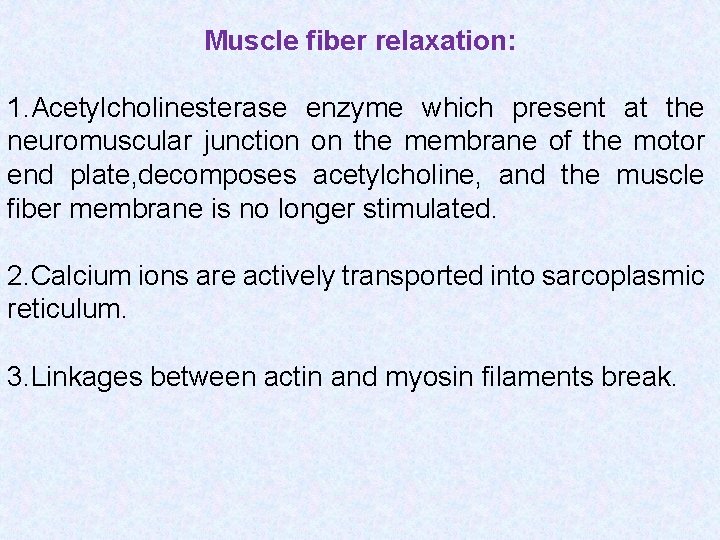 Muscle fiber relaxation:

1.Acetylcholinesterase enzyme which present at the neuromuscular junction on the membrane of the motor end plate,decomposes acetylcholine, and the muscle fiber membrane is no longer stimulated.

2.Calcium ions are actively transported into sarcoplasmic reticulum.

3.Linkages between actin and myosin filaments break.